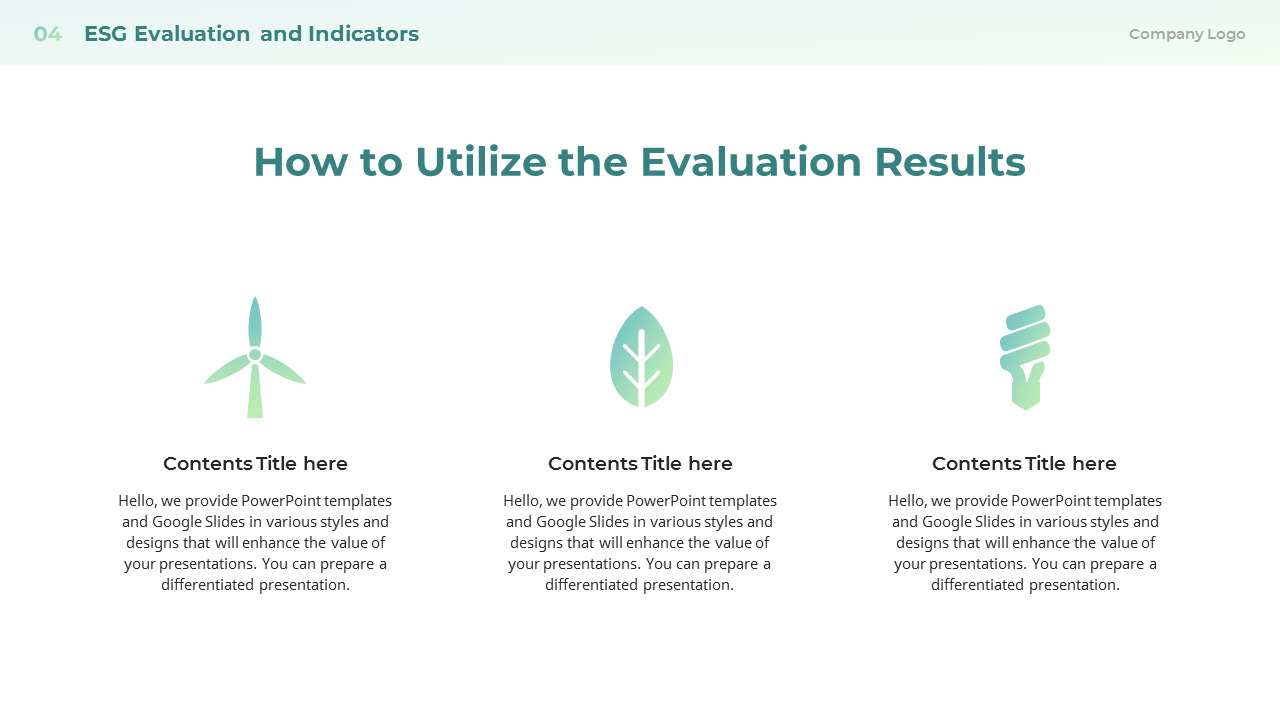 04 ESG Evaluation and Indicators

Company Logo

How to Utilize the Evaluation Results

Contents Title here

Hello, we provide PowerPoint templates and Google Slides in various styles and designs that will enhance the value of your presentations. You can prepare a differentiated presentation.

Contents Title here

Hello, we provide PowerPoint templates and Google Slides in various styles and designs that will enhance the value of your presentations. You can prepare a differentiated presentation.

Contents Title here

Hello, we provide PowerPoint templates and Google Slides in various styles and designs that will enhance the value of your presentations. You can prepare a differentiated presentation.